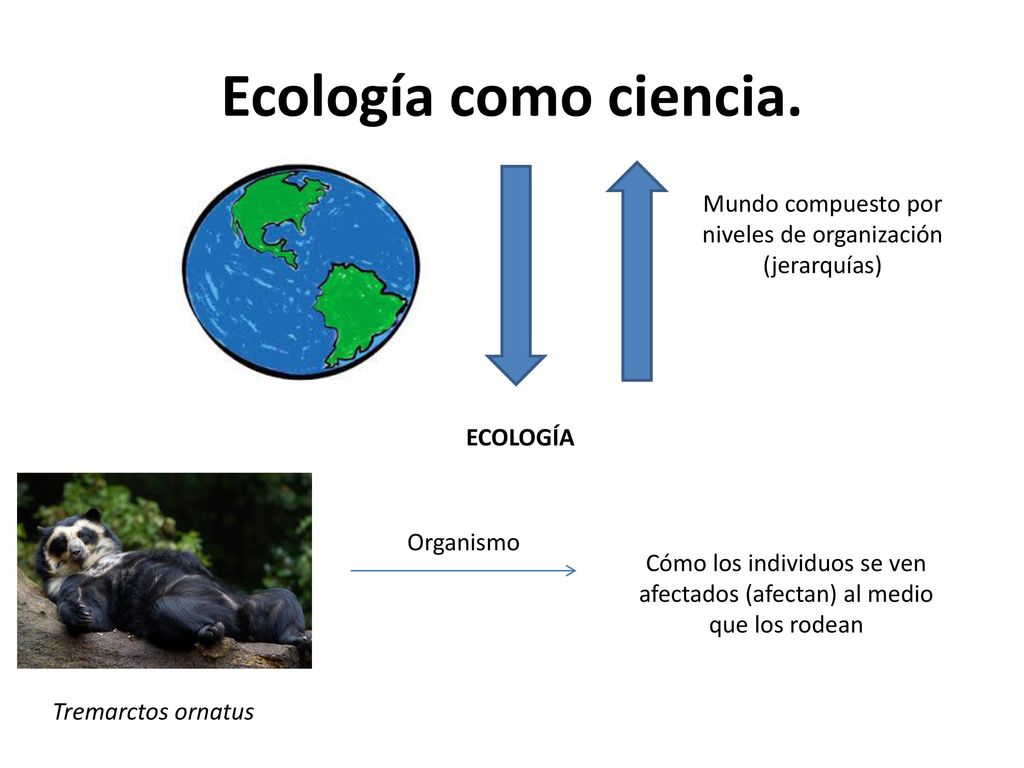 Ecología como ciencia.

Mundo compuesto por niveles de organización (jerarquías)

ECOLOGÍA

Organismo

Cómo los individuos se ven afectados (afectan) al medio que los rodean

Tremarctos ornatus